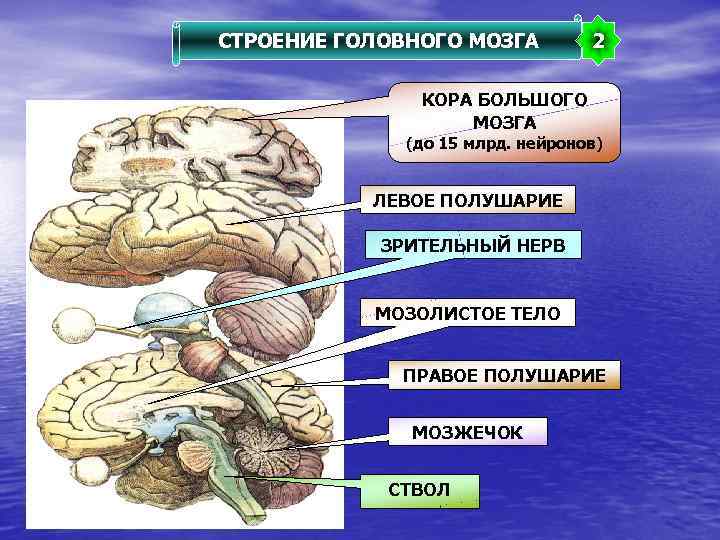 СТРОЕНИЕ ГОЛОВНОГО МОЗГА

2

КОРА БОЛЬШОГО МОЗГА (до 15 млрд. нейронов)

ЛЕВОЕ ПОЛУШАРИЕ

ЗРИТЕЛЬНЫЙ НЕРВ

МОЗОЛИСТОЕ ТЕЛО

ПРАВОЕ ПОЛУШАРИЕ

МОЗЖЕЧОК

СТВОЛ